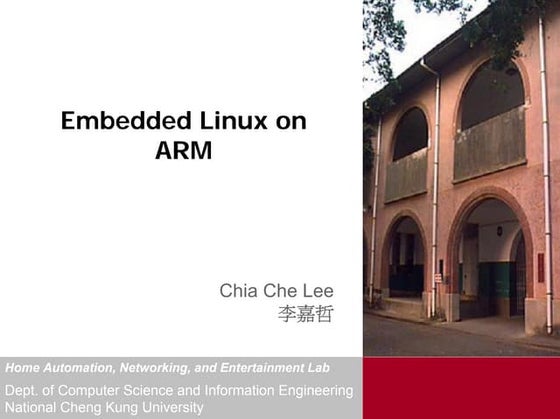 Embedded Linux on ARM

Chia Che Lee
李嘉哲

Home Automation, Networking, and Entertainment Lab

Dept. of Computer Science and Information Engineering
National Cheng Kung University